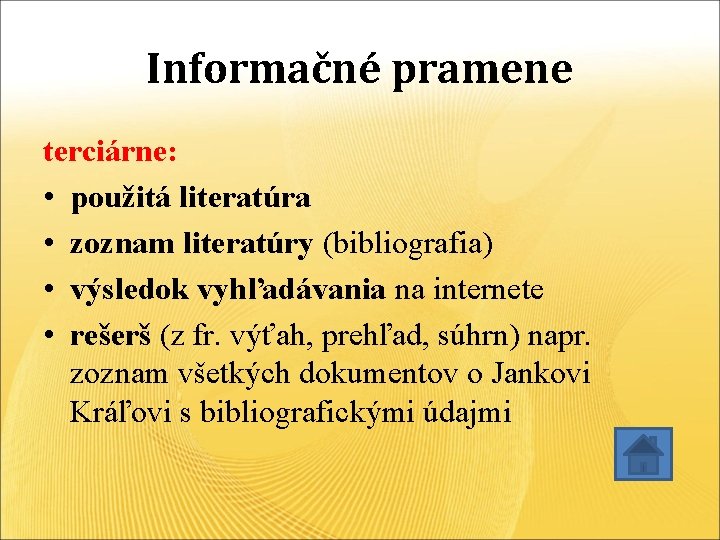 Informačné pramene

terciárne:

• použitá literatúra
• zoznam literatúry (bibliografia)
• výsledok vyhľadávania na internete
• rešerš (z fr. výťah, prehľad, súhrn) napr. zoznam všetkých dokumentov o Jankovi Kráľovi s bibliografickými údajmi